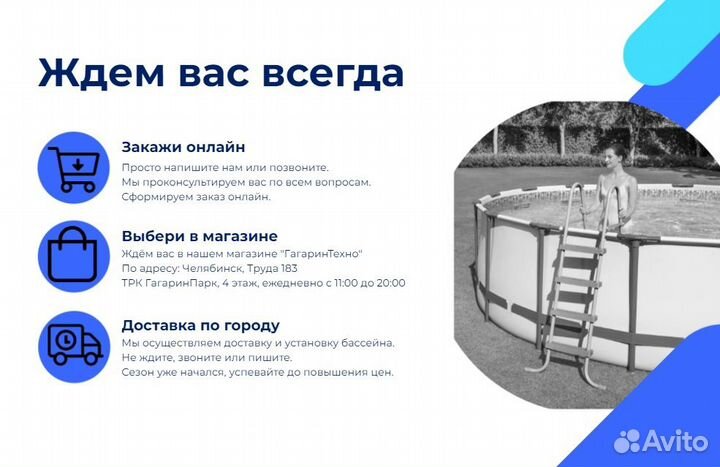 Ждем вас всегда

Закажи онлайн
Просто напишите нам или позвоните.
Мы проконсультируем вас по всем вопросам.
Сформируем заказ онлайн.

Выбери в магазине
Ждём вас в нашем магазине "ГагаринТехно"
По адресу: Челябинск, Труда 183
ТРК ГагаринПарк, 4 этаж, ежедневно с 11:00 до 20:00

Доставка по городу
Мы осуществляем доставку и установку бассейна.
Не ждите, звоните или пишите.
Сезон уже начался, успевайте до повышения цен.

Avito